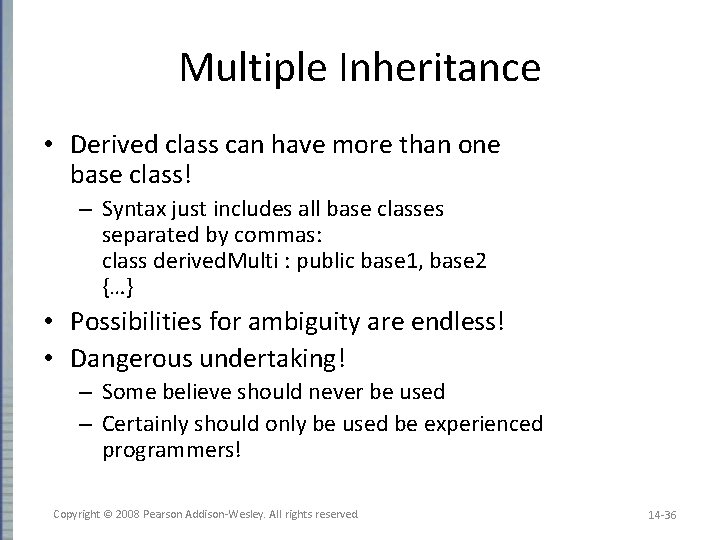 Multiple Inheritance

• Derived class can have more than one base class!
– Syntax just includes all base classes separated by commas:
class derivedMulti : public base1, base2
{…}
• Possibilities for ambiguity are endless!
• Dangerous undertaking!
– Some believe should never be used
– Certainly should only be used be experienced programmers!

Copyright © 2008 Pearson Addison-Wesley. All rights reserved

14-36